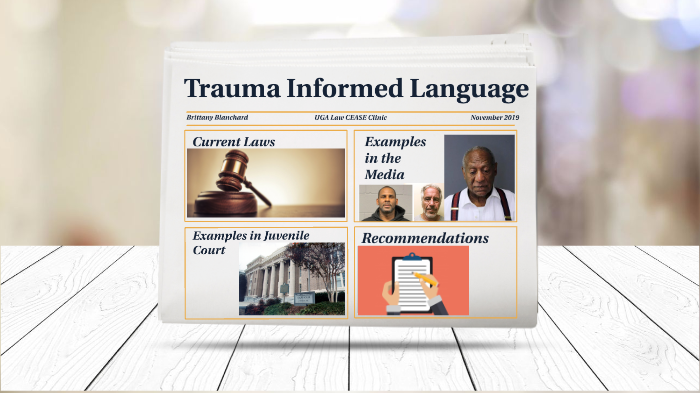 Trauma Informed Language

Brittany Blanchard UGA Law CEASE Clinic November 2019

Current Laws

Examples in the Media

Examples in Juvenile Court

Recommendations